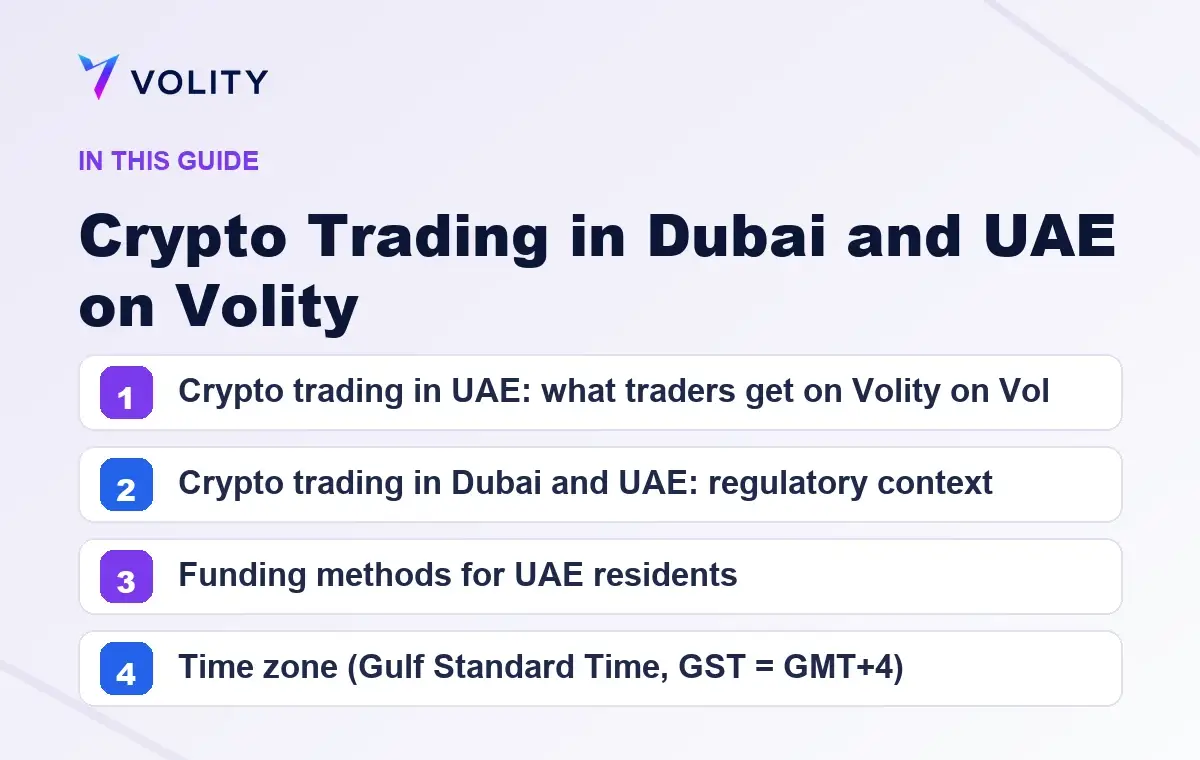 VOLITY

IN THIS GUIDE

Crypto Trading in Dubai and UAE on Volity

1 Crypto trading in UAE: what traders get on Volity on Vol

2 Crypto trading in Dubai and UAE: regulatory context

3 Funding methods for UAE residents

4 Time zone (Gulf Standard Time, GST = GMT+4)